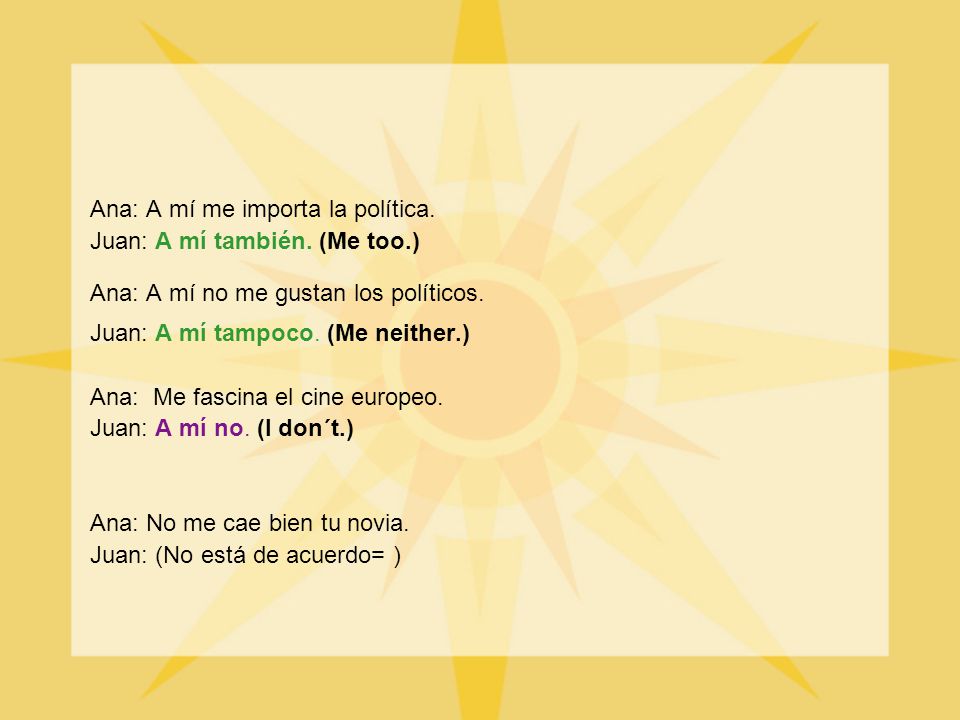 Ana: A mí me importa la política.
Juan: A mí también. (Me too.)

Ana: A mí no me gustan los políticos.
Juan: A mí tampoco. (Me neither.)

Ana: Me fascina el cine europeo.
Juan: A mí no. (I don´t.)

Ana: No me cae bien tu novia.
Juan: (No está de acuerdo= )